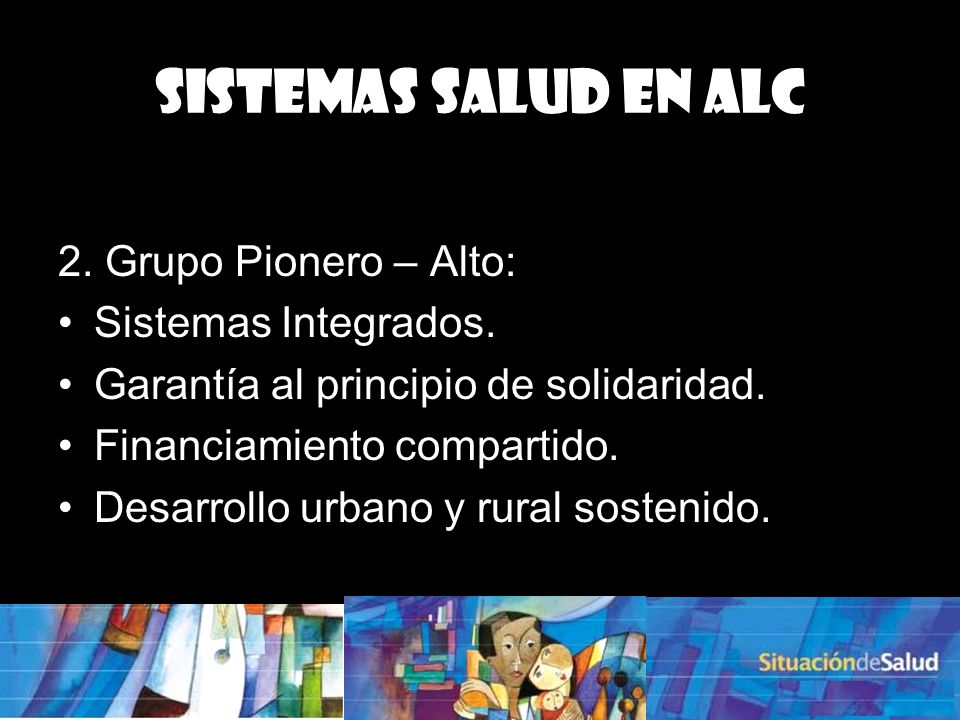 SISTEMAS SALUD EN ALC

2. Grupo Pionero – Alto:
• Sistemas Integrados.
• Garantía al principio de solidaridad.
• Financiamiento compartido.
• Desarrollo urbano y rural sostenido.

SituacióndeSalud